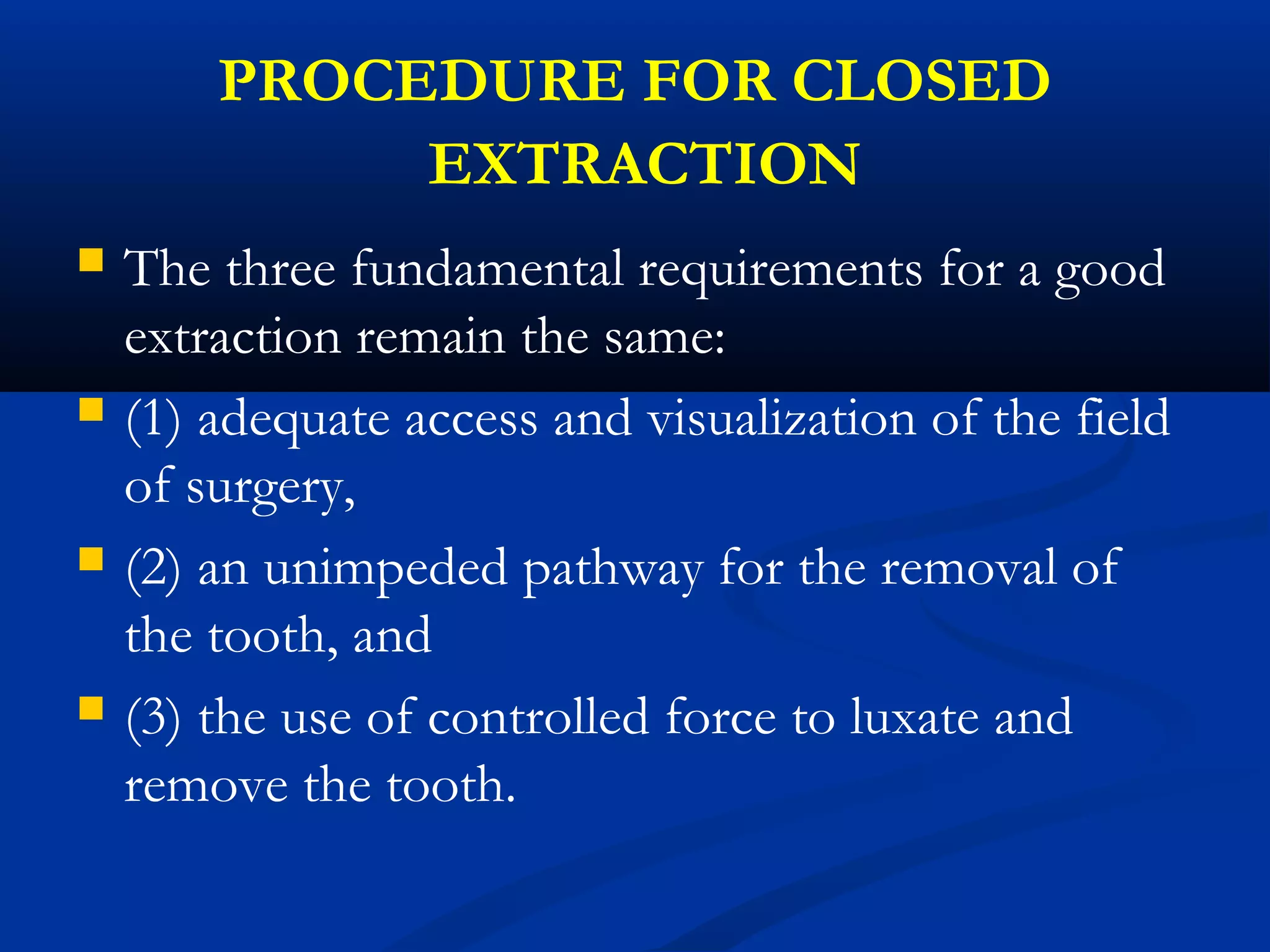 PROCEDURE FOR CLOSED EXTRACTION

- The three fundamental requirements for a good extraction remain the same:
- (1) adequate access and visualization of the field of surgery,
- (2) an unimpeded pathway for the removal of the tooth, and
- (3) the use of controlled force to luxate and remove the tooth.